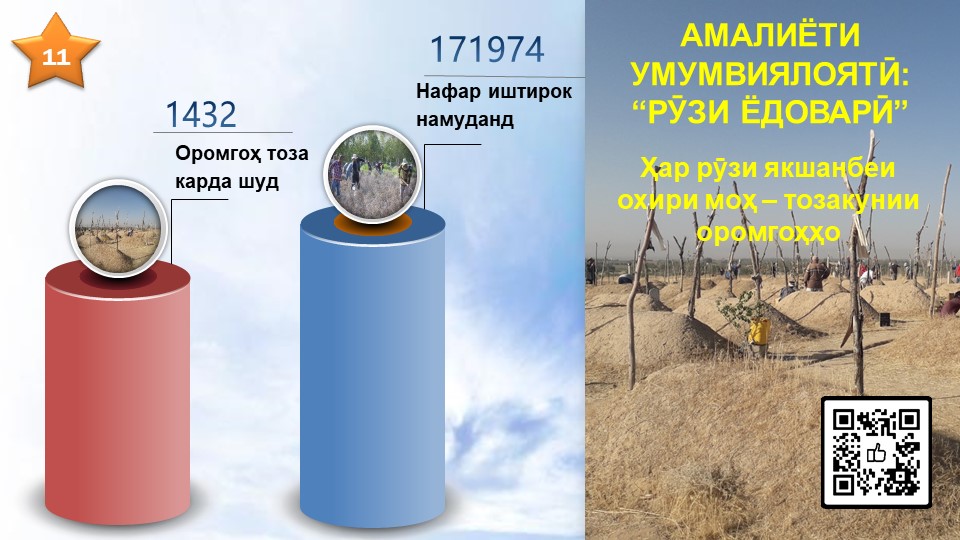 11

1432

Оромгоҳ тоза карда шуд

171974

Нафар иштирок намуданд

АМАЛИЁТИ УМУМВИЯЛОЯТӢ: “РӮЗИ ЁДОВАРӢ”

Ҳар рӯзи якшанбеи охири моҳ – тозакунии оромгоҳҳо